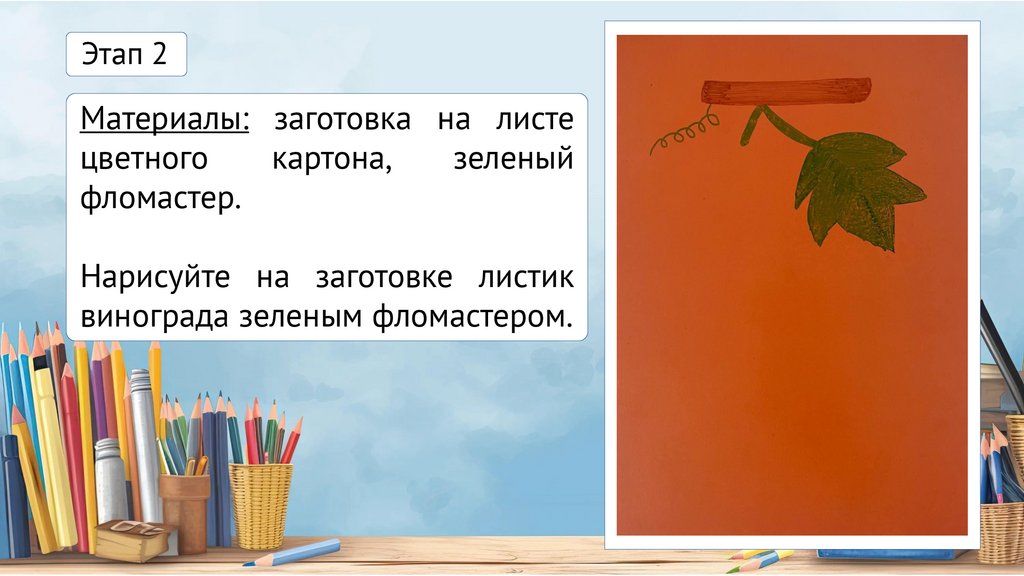 Этап 2

Материалы: заготовка на листе цветного картона, зеленый фломастер.

Нарисуйте на заготовке листик винограда зеленым фломастером.